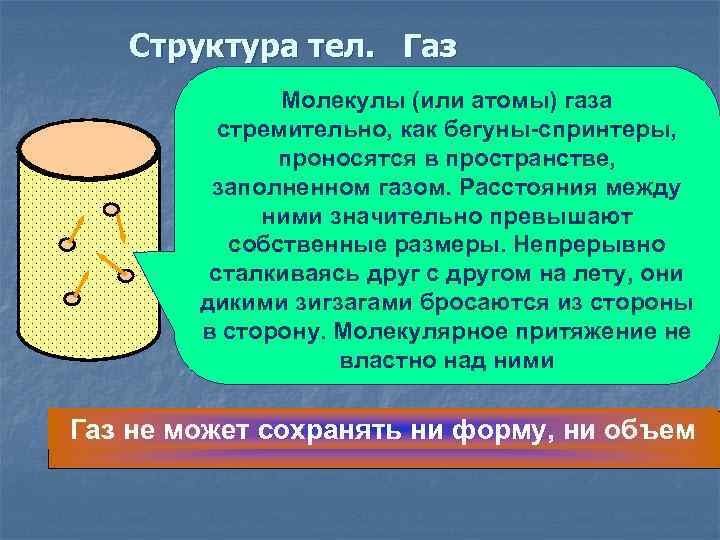 Структура тел. Газ

Молекулы (или атомы) газа стремительно, как бегуны-спринтеры, проносятся в пространстве, заполненном газом. Расстояния между ними значительно превышают собственные размеры. Непрерывно сталкиваясь друг с другом на лету, они дикими зигзагами бросаются из стороны в сторону. Молекулярное притяжение не властно над ними

Газ не может сохранять ни форму, ни объем